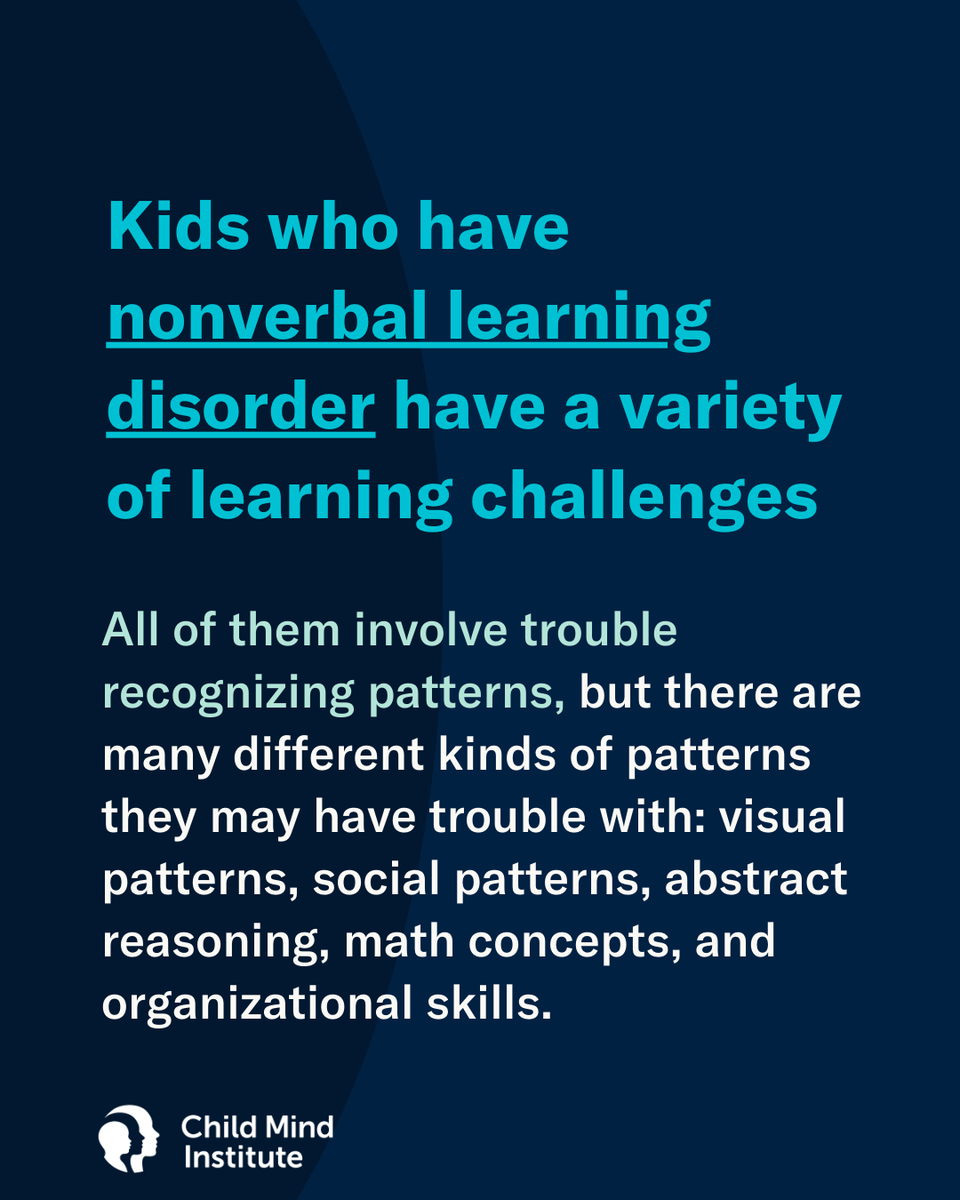 Kids who have nonverbal learning disorder have a variety of learning challenges

All of them involve trouble recognizing patterns, but there are many different kinds of patterns they may have trouble with: visual patterns, social patterns, abstract reasoning, math concepts, and organizational skills.

Child Mind Institute